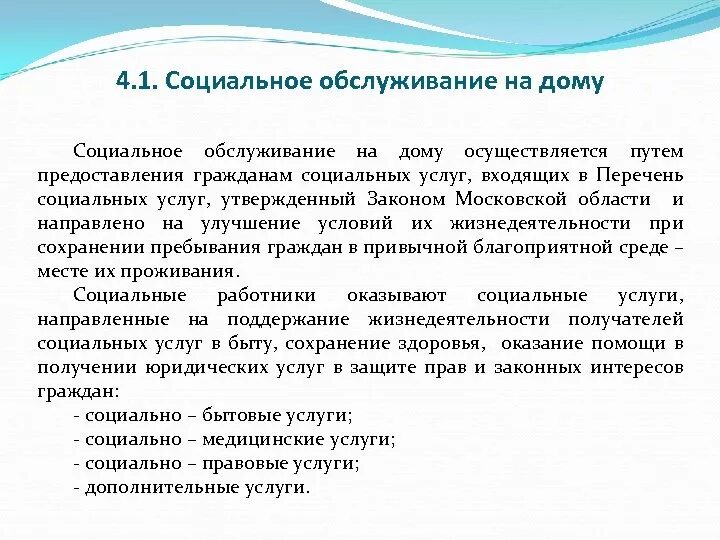 4.1. Социальное обслуживание на дому

Социальное обслуживание на дому осуществляется путем предоставления гражданам социальных услуг, входящих в Перечень социальных услуг, утвержденный Законом Московской области и направлено на улучшение условий их жизнедеятельности при сохранении пребывания граждан в привычной благоприятной среде – месте их проживания.

Социальные работники оказывают социальные услуги, направленные на поддержание жизнедеятельности получателей социальных услуг в быту, сохранение здоровья, оказание помощи в получении юридических услуг в защите прав и законных интересов граждан:

- социально – бытовые услуги;
- социально – медицинские услуги;
- социально – правовые услуги;
- дополнительные услуги.